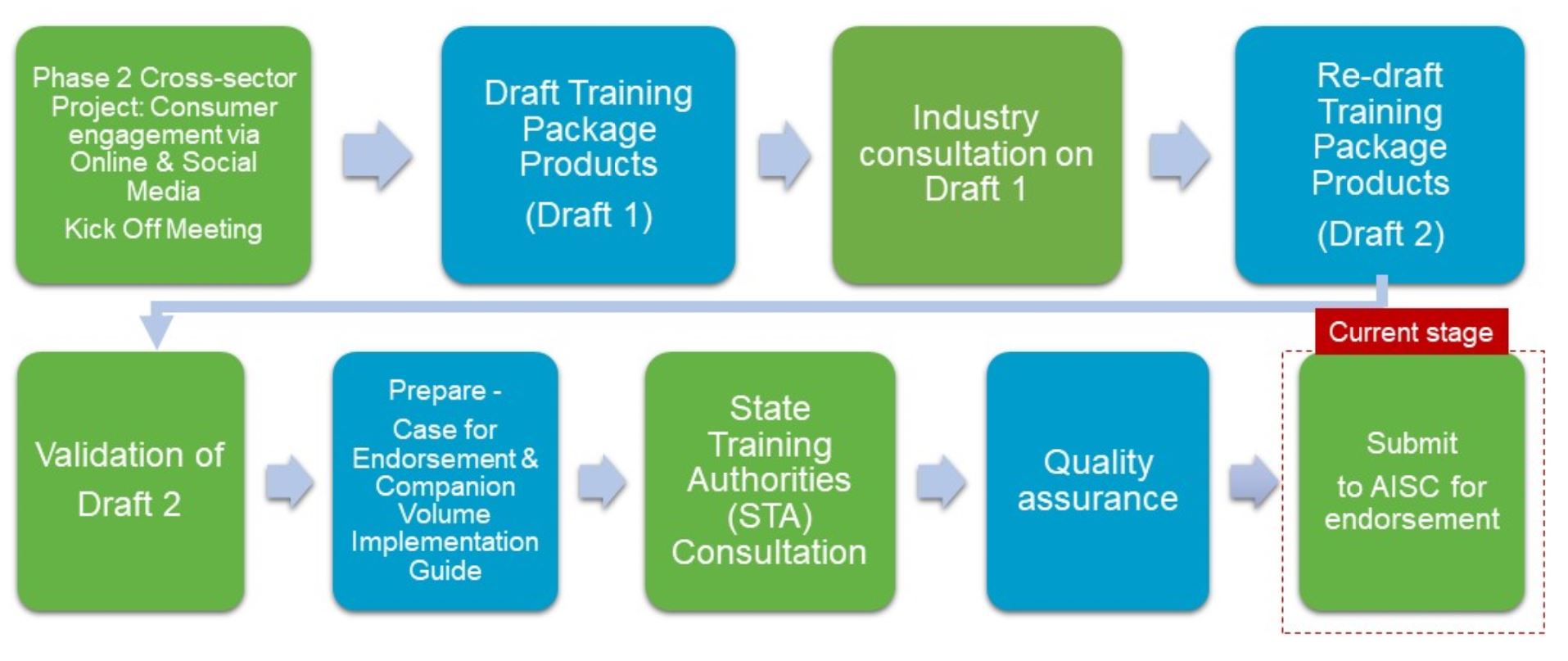 Phase 2 Cross-sector Project: Consumer engagement via Online & Social Media

Kick Off Meeting

Draft Training Package Products

(Draft 1)

Industry consultation on Draft 1

Re-draft Training Package Products

(Draft 2)

Current stage

Validation of Draft 2

Prepare -

Case for Endorsement & Companion Volume Implementation Guide

State Training Authorities (STA) Consultation

Quality assurance

Submit

to AISC for endorsement